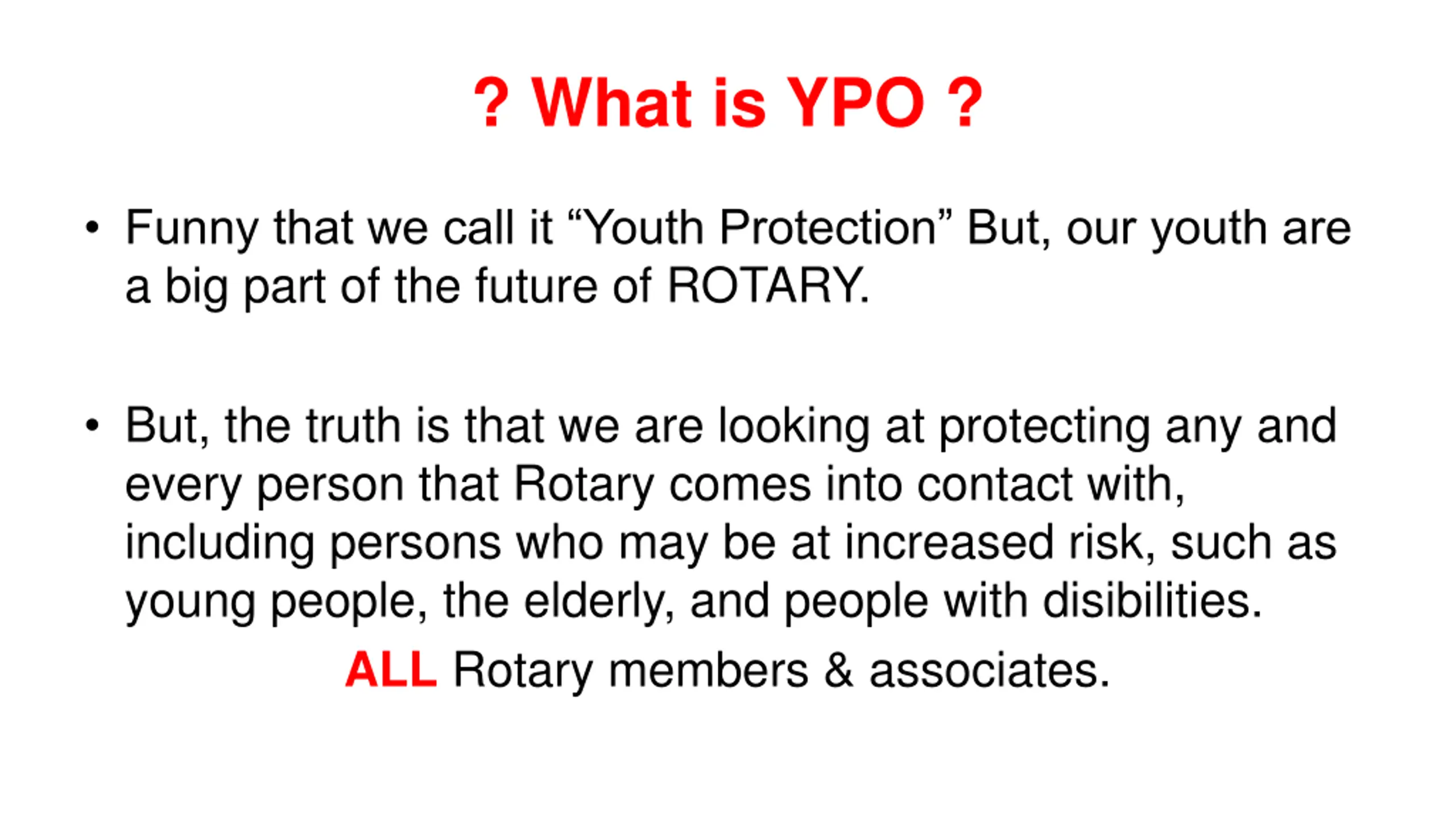 ? What is YPO ?

• Funny that we call it “Youth Protection” But, our youth are a big part of the future of ROTARY.

• But, the truth is that we are looking at protecting any and every person that Rotary comes into contact with, including persons who may be at increased risk, such as young people, the elderly, and people with disibilities.

ALL Rotary members & associates.